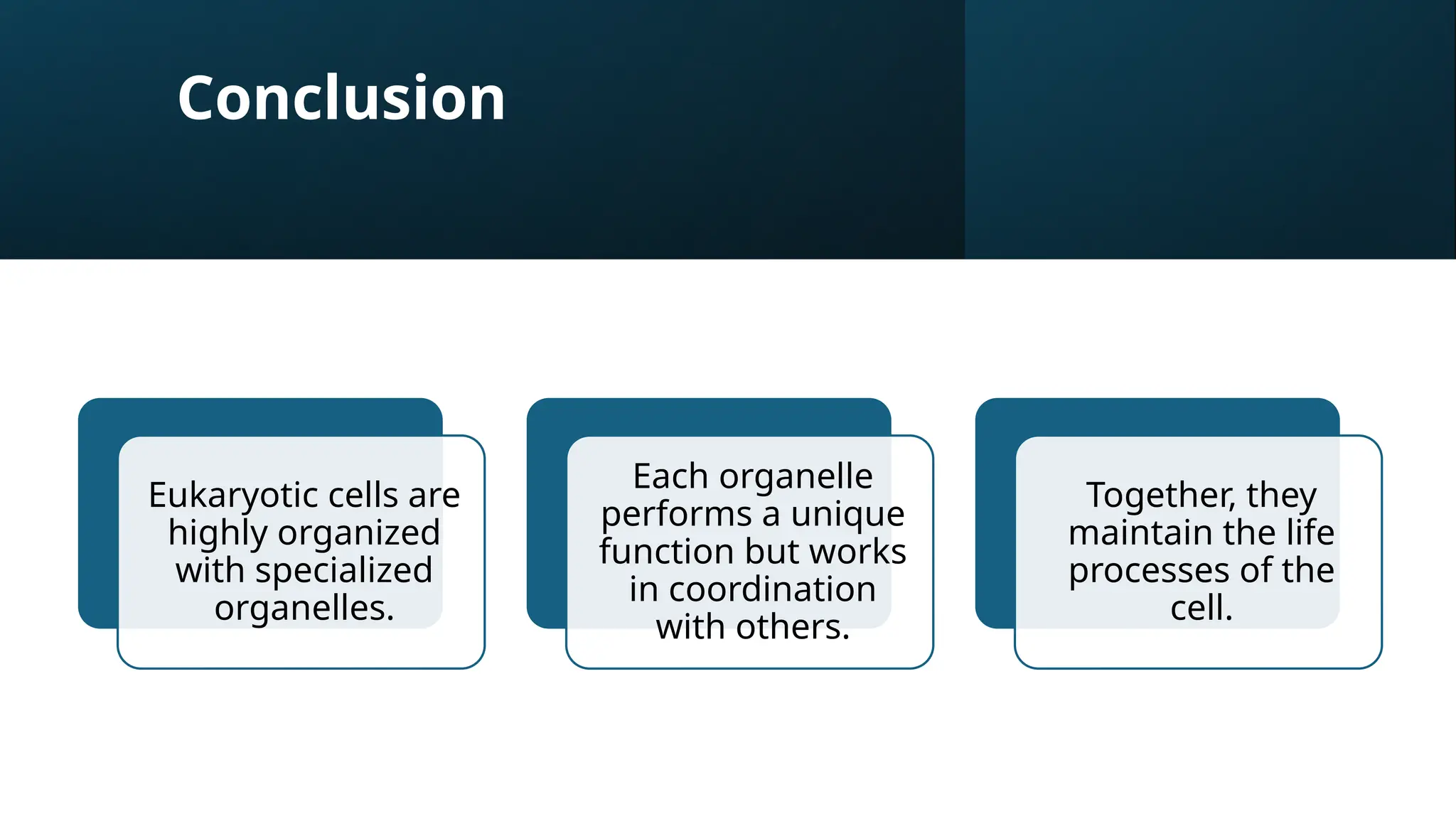 Conclusion

Eukaryotic cells are highly organized with specialized organelles.

Each organelle performs a unique function but works in coordination with others.

Together, they maintain the life processes of the cell.